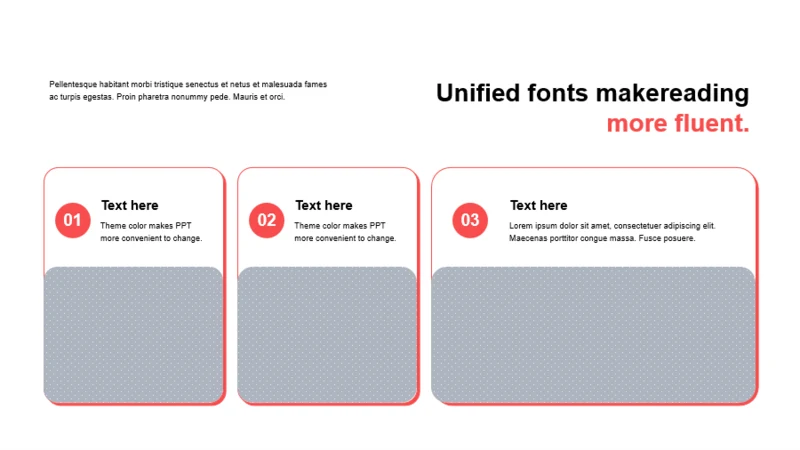 Pellentesque habitant morbi tristique senectus et netus et malesuada fames ac turpis egestas. Proin pharetra nonummy pede. Mauris et orci.

Unified fonts makereading more fluent.

01

Text here

Theme color makes PPT more convenient to change.

02

Text here

Theme color makes PPT more convenient to change.

03

Text here

Lorem ipsum dolor sit amet, consectetuer adipiscing elit. Maecenas porttitor congue massa. Fusce posuere.